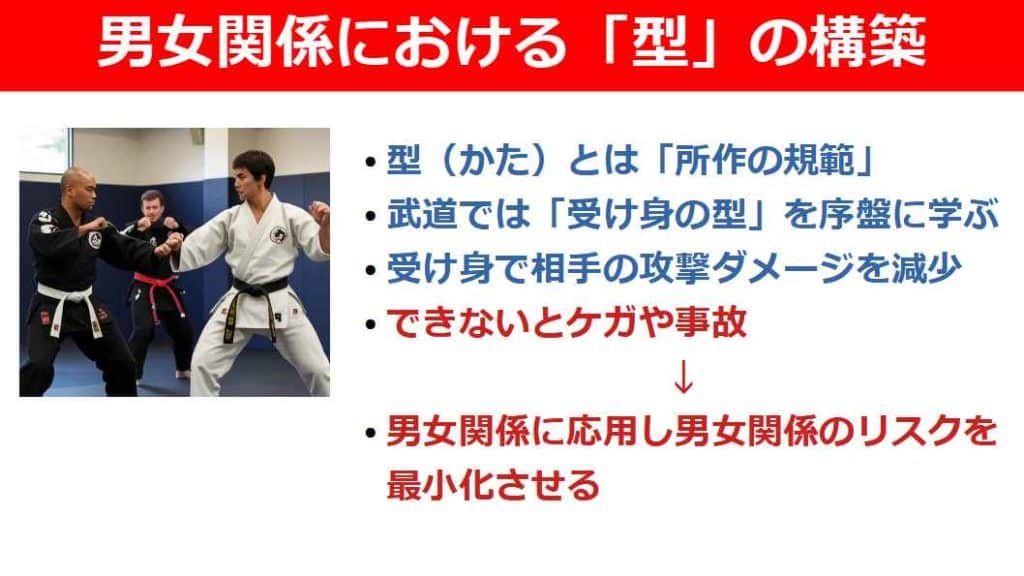 男女関係における「型」の構築

• 型（かた）とは「所作の規範」
• 武道では「受け身の型」を序盤に学ぶ
• 受け身で相手の攻撃ダメージを減少
• できないとケガや事故

↓

• 男女関係に応用し男女関係のリスクを最小化させる